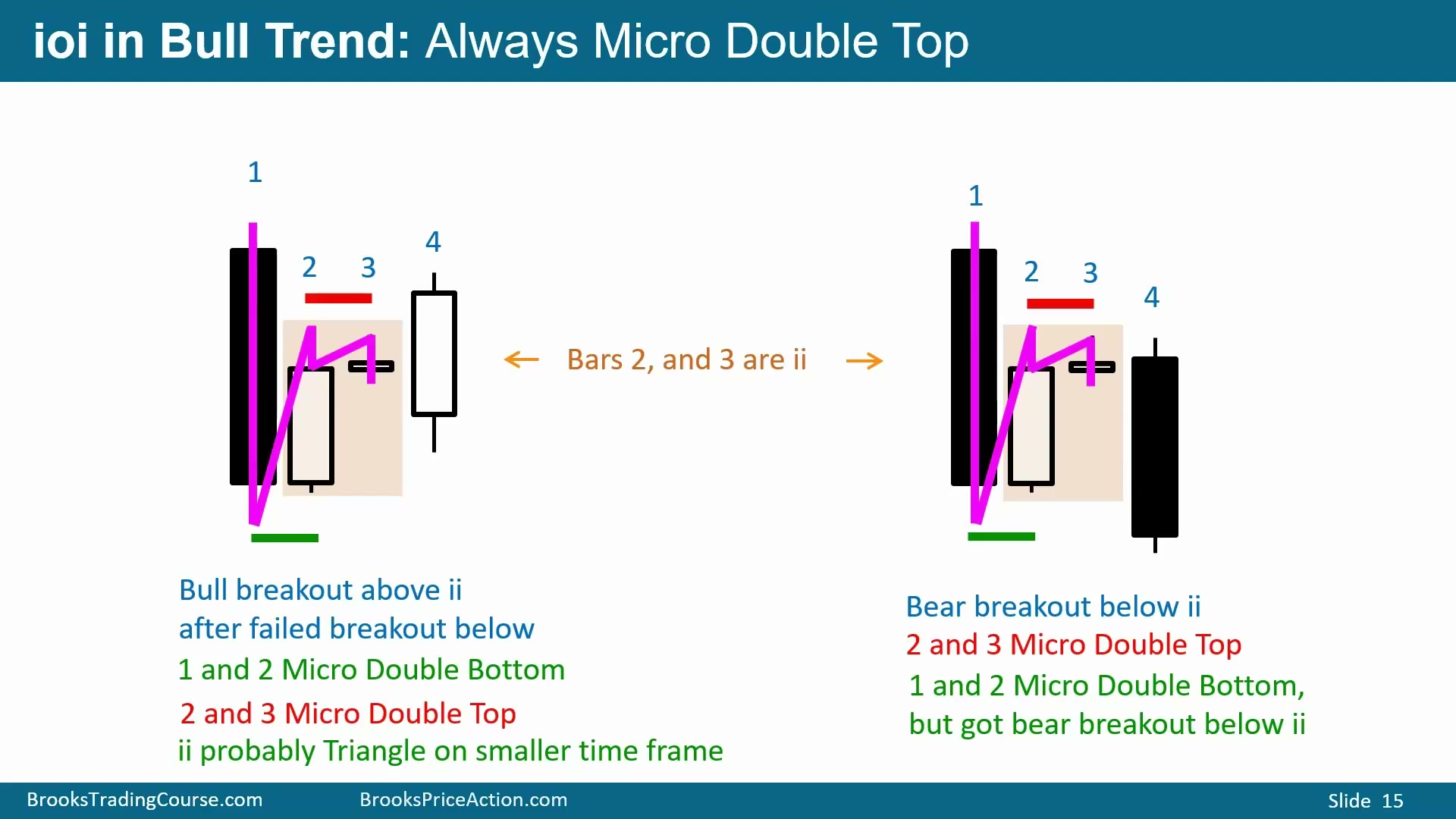 ioi in Bull Trend: Always Micro Double Top

1

2 3

4

← Bars 2, and 3 are ii →

1

2 3

4

Bull breakout above ii
after failed breakout below
1 and 2 Micro Double Bottom
2 and 3 Micro Double Top
ii probably Triangle on smaller time frame

Bear breakout below ii
2 and 3 Micro Double Top
1 and 2 Micro Double Bottom,
but got bear breakout below ii

BrooksTradingCourse.com BrooksPriceAction.com Slide 15